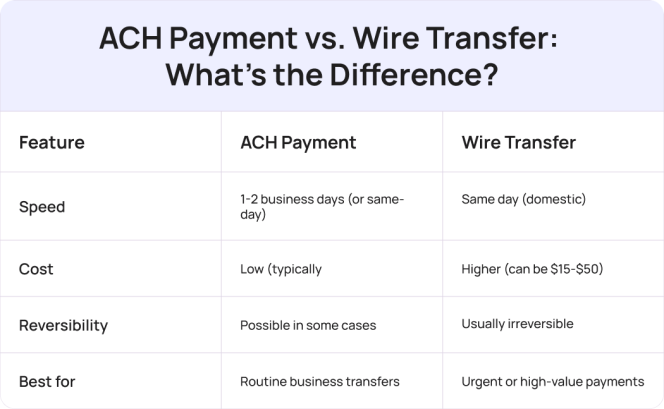 ACH Payment vs. Wire Transfer: What's the Difference?

| Feature | ACH Payment | Wire Transfer |
|---|---|---|
| Speed | 1-2 business days (or same-day) | Same day (domestic) |
| Cost | Low (typically | Higher (can be \$15-\$50) |
| Reversibility | Possible in some cases | Usually irreversible |
| Best for | Routine business transfers | Urgent or high-value payments |